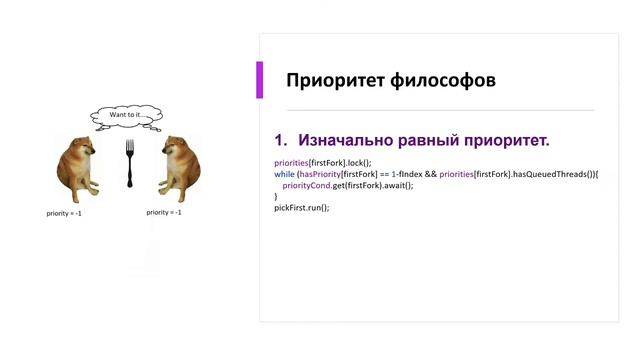 Want to it...

priority = -1

priority = -1

Приоритет философов

1. Изначально равный приоритет.

priorities[firstFork].lock();
while (hasPriority[firstFork] == 1-fIndex && priorities[firstFork].hasQueuedThreads()){
priorityCond.get(firstFork).await();
}
pickFirst.run();